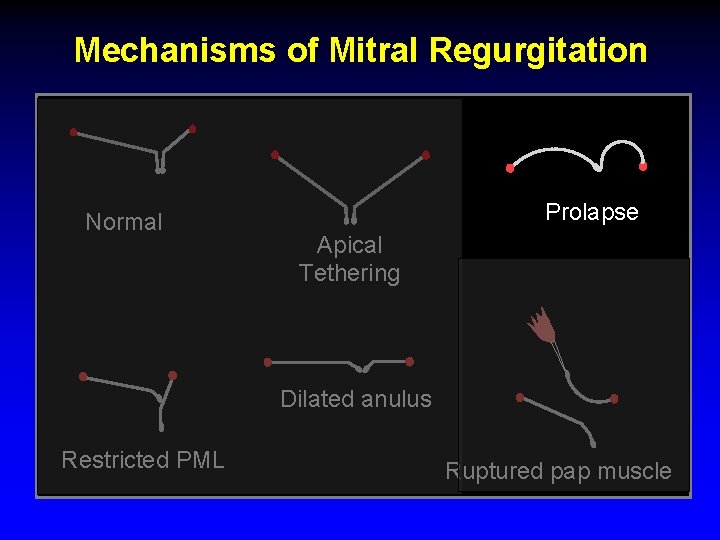 Mechanisms of Mitral Regurgitation

Normal

Apical Tethering

Prolapse

Restricted PML

Dilated anulus

Ruptured pap muscle